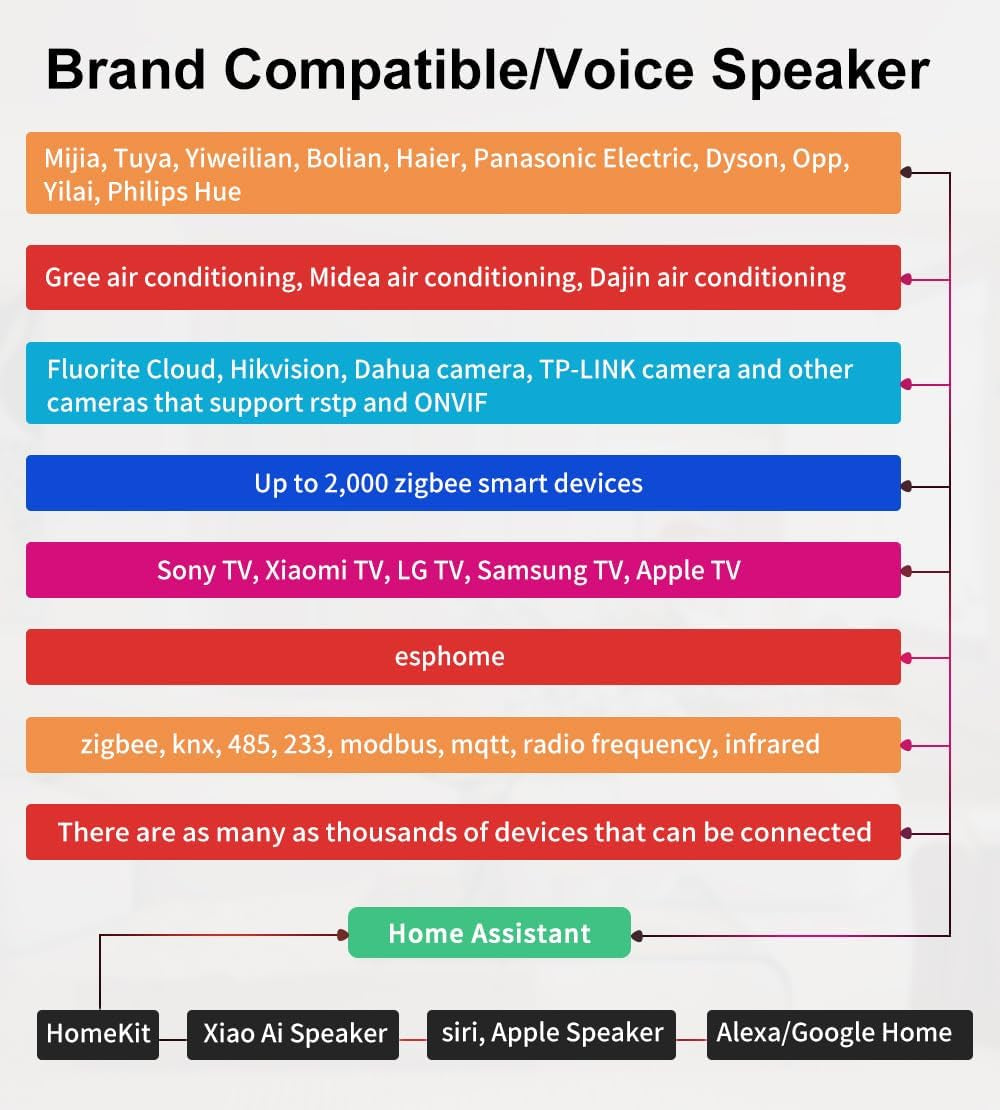 Brand Compatible/Voice Speaker

Mijia, Tuya, Yiweilian, Bolian, Haier, Panasonic Electric, Dyson, Opp, Yilai, Philips Hue

Gree air conditioning, Midea air conditioning, Dajin air conditioning

Fluorite Cloud, Hikvision, Dahua camera, TP-LINK camera and other cameras that support rstp and ONVIF

Up to 2,000 zigbee smart devices

Sony TV, Xiaomi TV, LG TV, Samsung TV, Apple TV

esphome

zigbee, knx, 485, 233, modbus, mqtt, radio frequency, infrared

There are as many as thousands of devices that can be connected

Home Assistant

HomeKit

Xiao Ai Speaker

siri, Apple Speaker

Alexa/Google Home